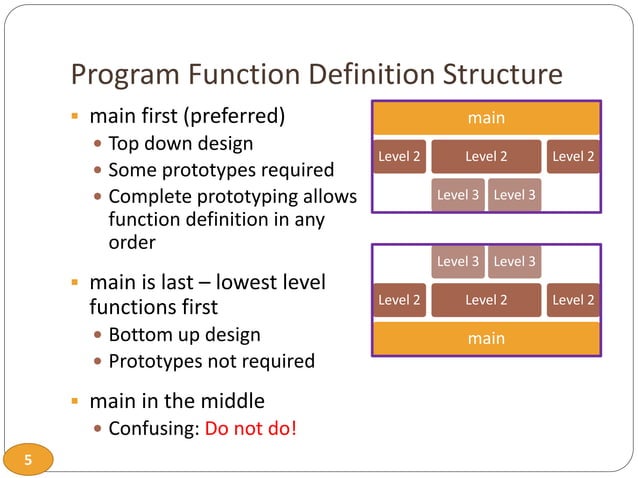 Program Function Definition Structure

- main first (preferred)
  - Top down design
  - Some prototypes required
  - Complete prototyping allows function definition in any order
- main is last – lowest level functions first
  - Bottom up design
  - Prototypes not required
- main in the middle
  - Confusing: Do not do!

main
Level 2 Level 2 Level 2
Level 3 Level 3

Level 3 Level 3
Level 2 Level 2 Level 2
main

5